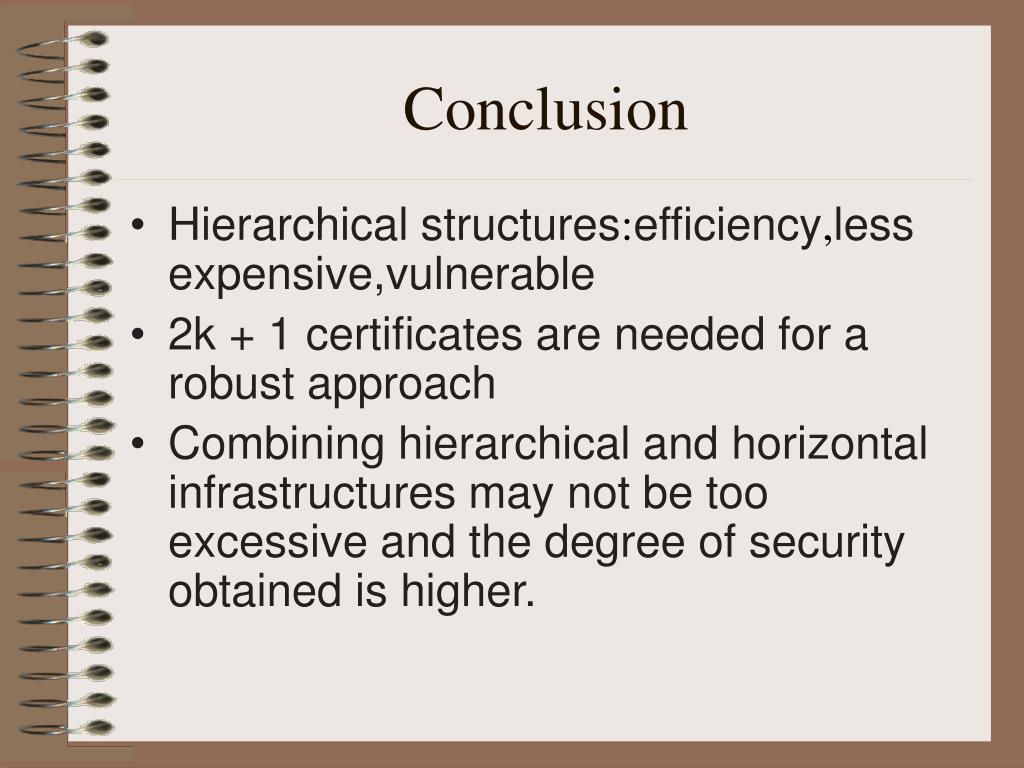 Conclusion

• Hierarchical structures:efficiency,less expensive,vulnerable
• 2k + 1 certificates are needed for a robust approach
• Combining hierarchical and horizontal infrastructures may not be too excessive and the degree of security obtained is higher.